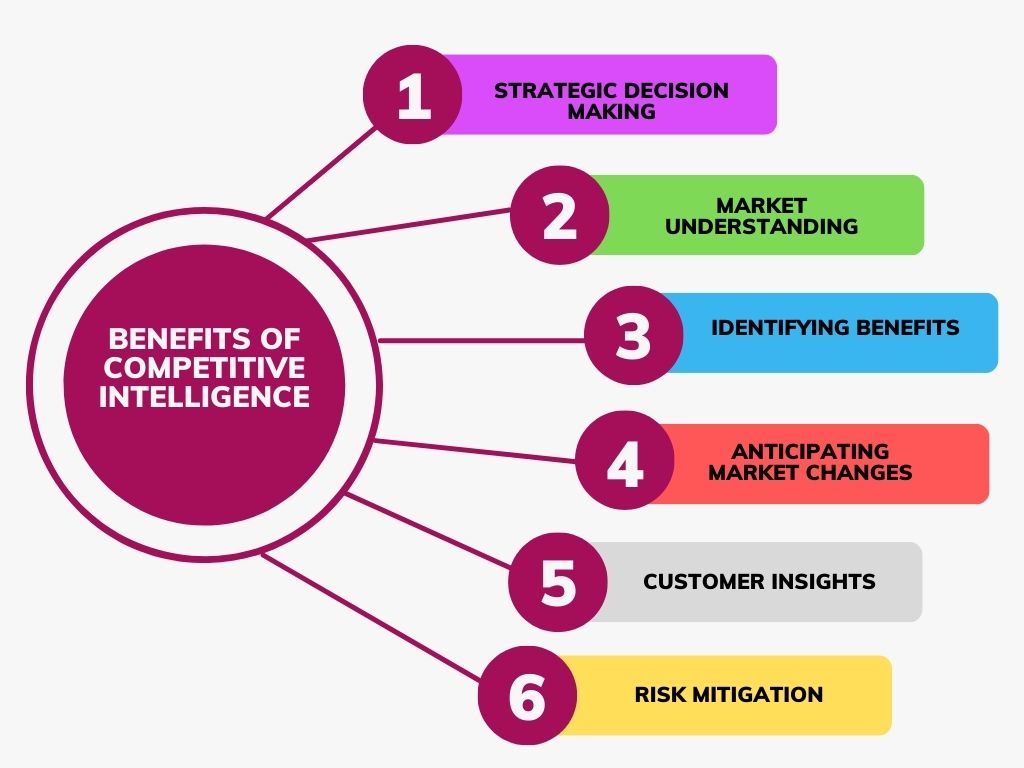 BENEFITS OF COMPETITIVE INTELLIGENCE

1 STRATEGIC DECISION MAKING

2 MARKET UNDERSTANDING

3 IDENTIFYING BENEFITS

4 ANTICIPATING MARKET CHANGES

5 CUSTOMER INSIGHTS

6 RISK MITIGATION